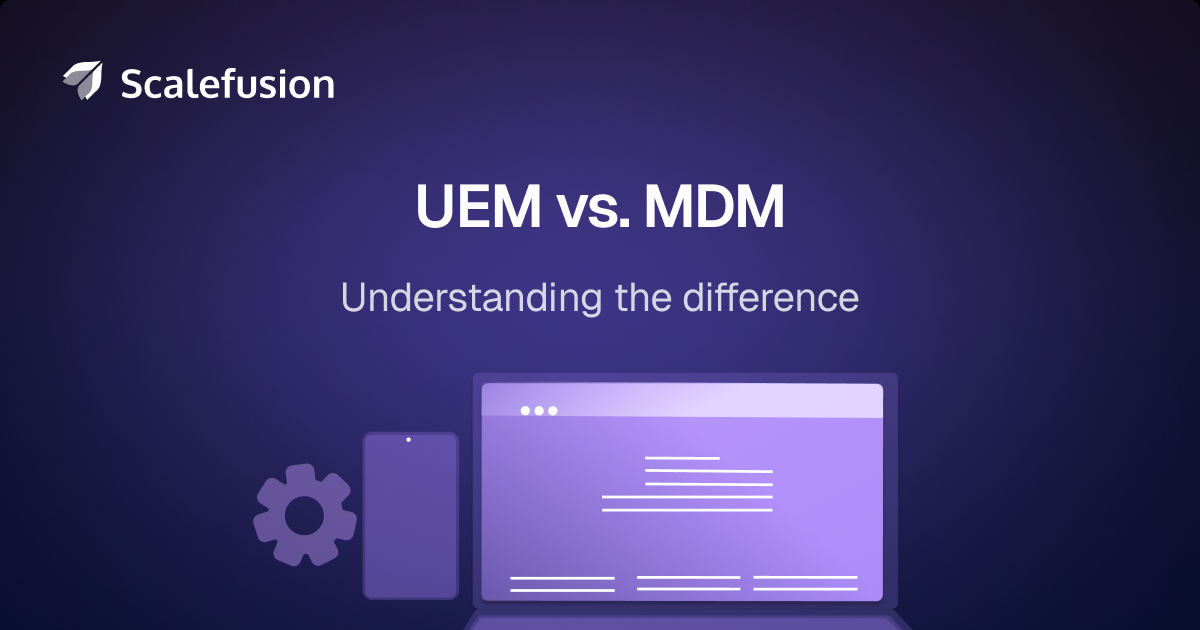 Scalefusion

UEM vs. MDM

Understanding the difference